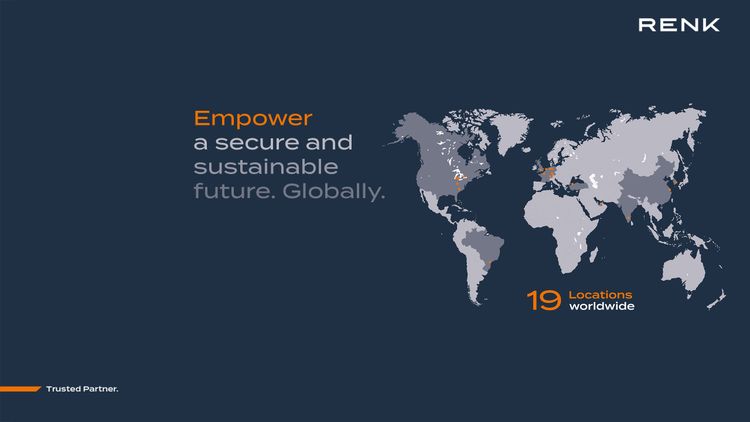 RENK

Empower a secure and sustainable future. Globally.

19 Locations worldwide

Trusted Partner.